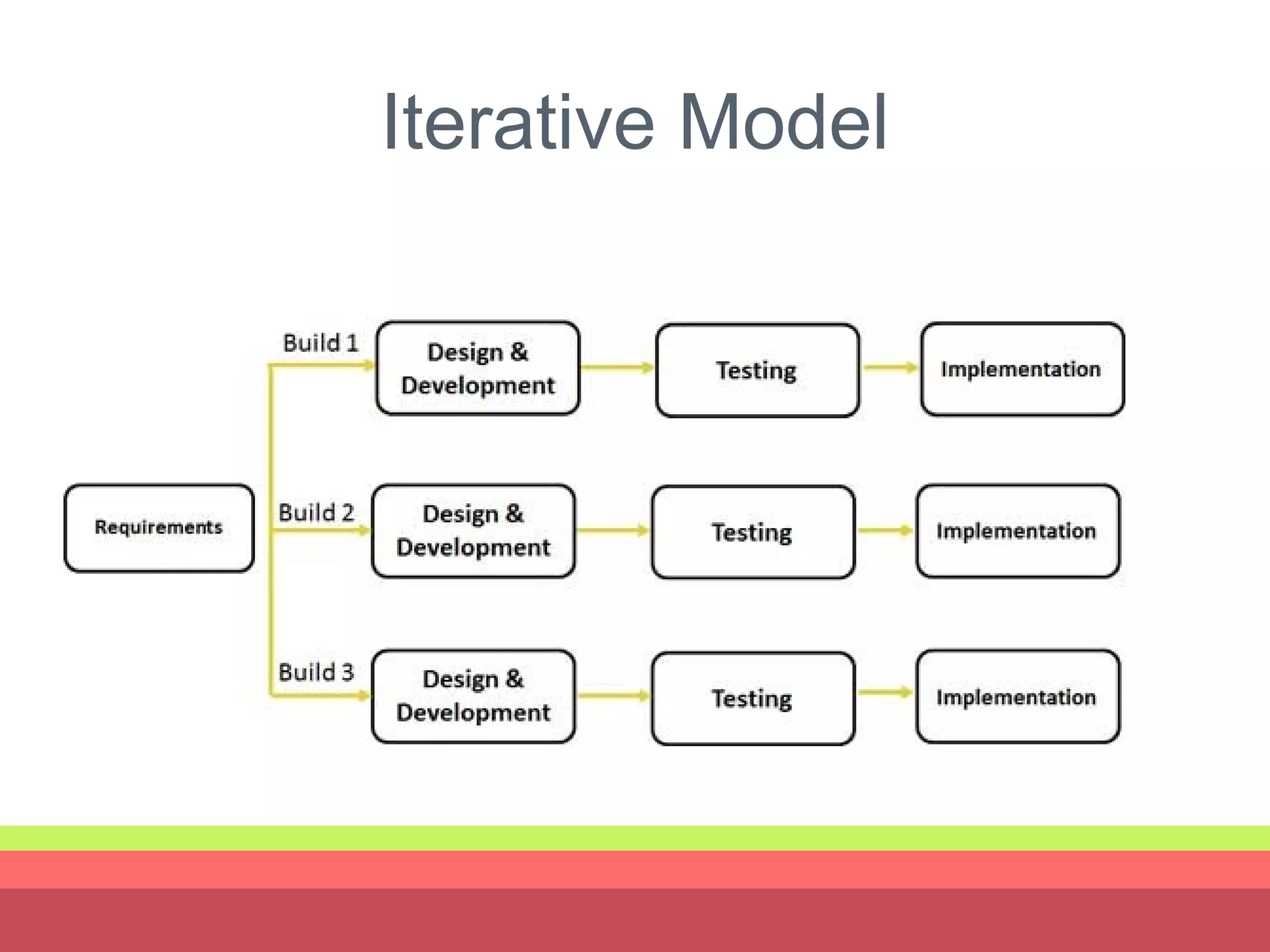 Iterative Model

Requirements

Build 1

Design & Development

Testing

Implementation

Build 2

Design & Development

Testing

Implementation

Build 3

Design & Development

Testing

Implementation